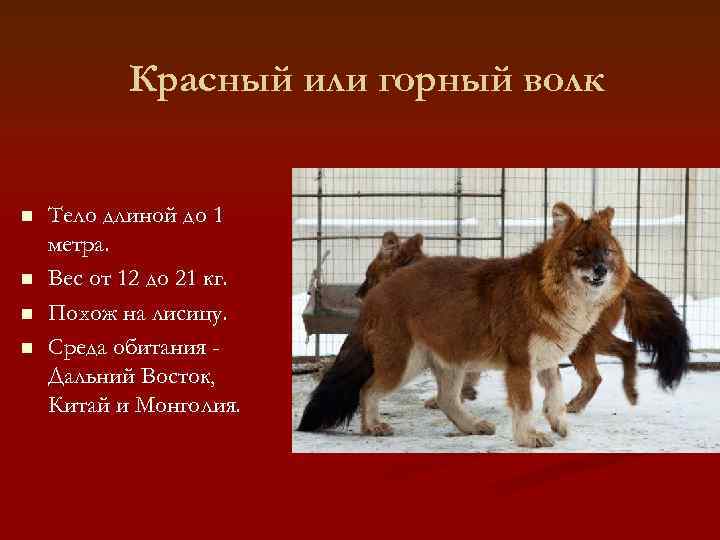 Красный или горный волк

- Тело длиной до 1 метра.
- Вес от 12 до 21 кг.
- Похож на лисицу.
- Среда обитания - Дальний Восток, Китай и Монголия.